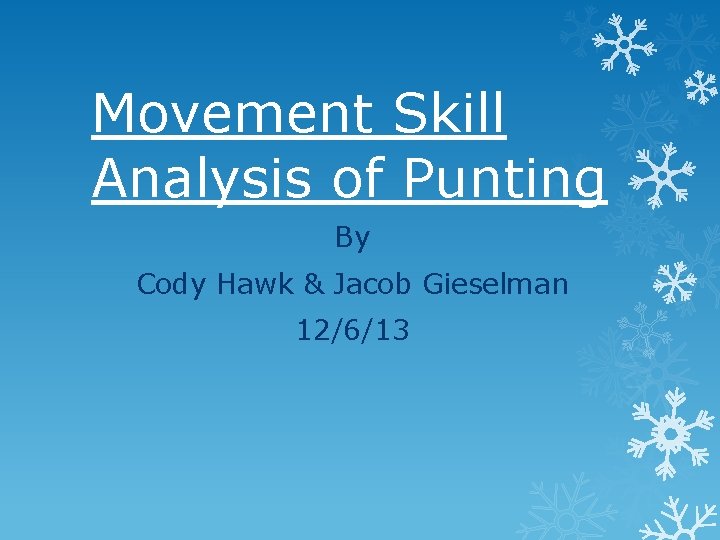 Movement Skill Analysis of Punting

By

Cody Hawk & Jacob Gieselman

12/6/13